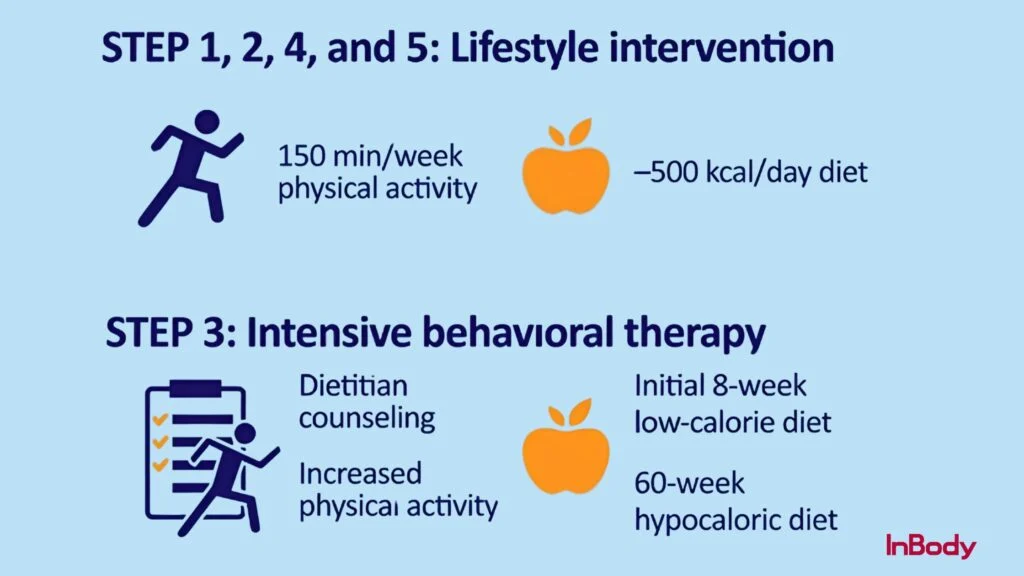 STEP 1, 2, 4, and 5: Lifestyle intervention

150 min/week physical activity

–500 kcal/day diet

STEP 3: Intensive behavioral therapy

Dietitian counseling

Increased physical activity

Initial 8-week low-calorie diet

60-week hypocaloric diet

InBody